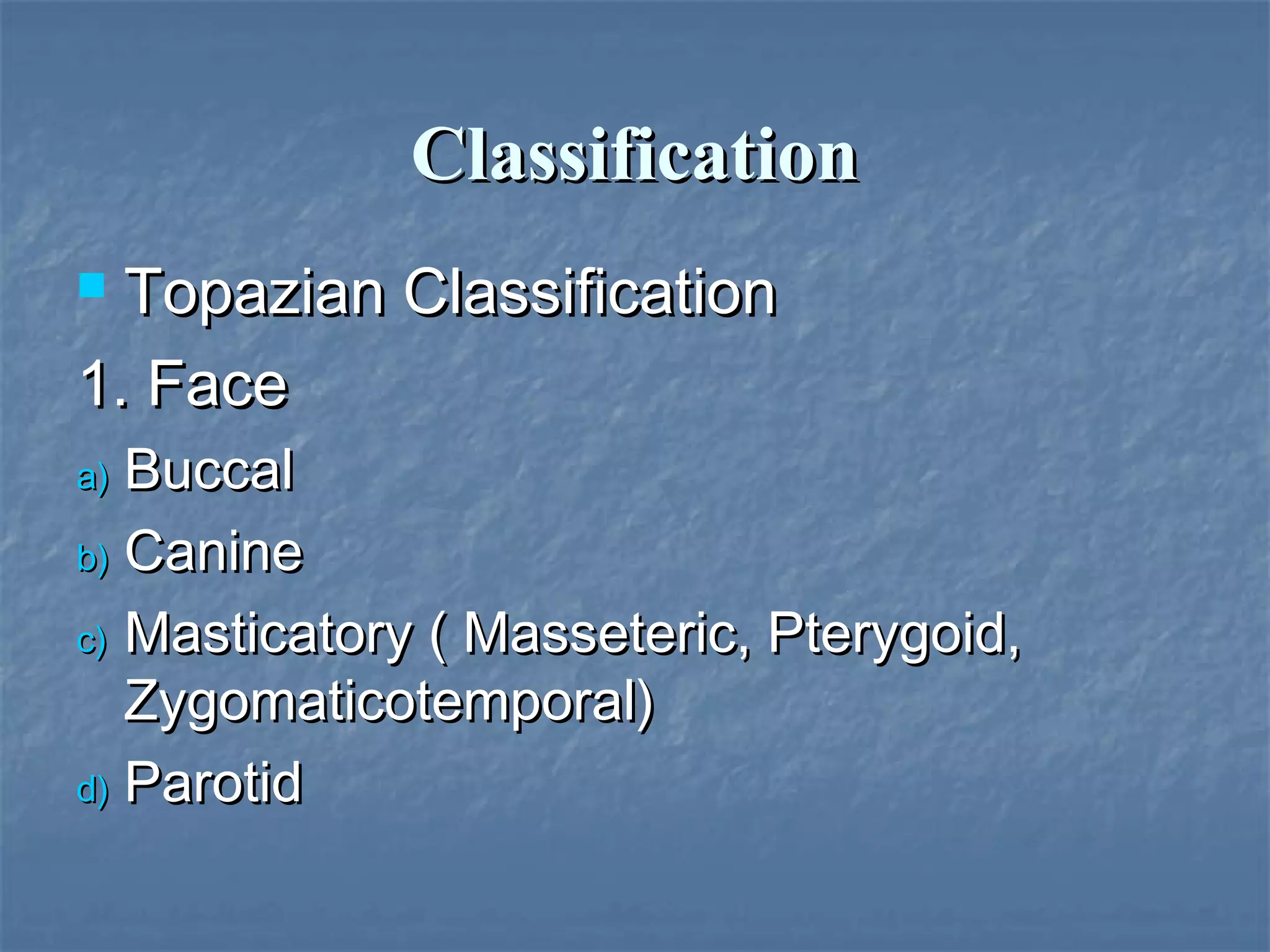 Classification

Topazian Classification

1. Face

a) Buccal

b) Canine

c) Masticatory ( Masseteric, Pterygoid, Zygomaticotemporal)

d) Parotid